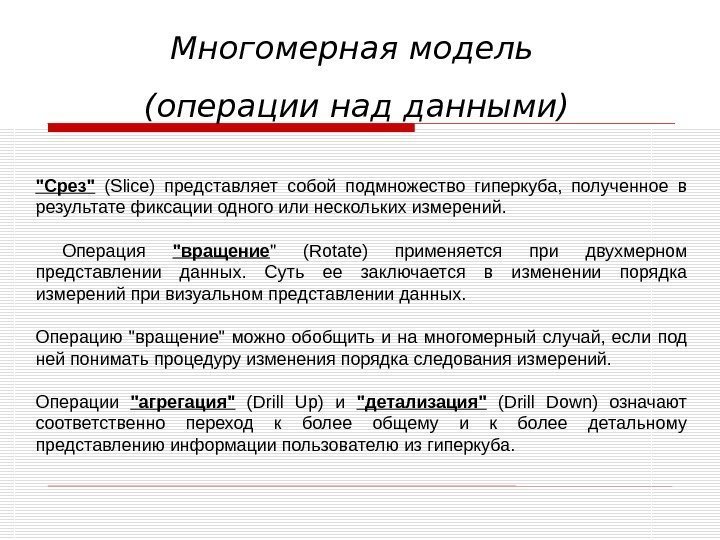 Многомерная модель

(операции над данными)

"Срез" (Slice) представляет собой подмножество гиперкуба, полученное в результате фиксации одного или нескольких измерений.

Операция "вращение" (Rotate) применяется при двухмерном представлении данных. Суть ее заключается в изменении порядка измерений при визуальном представлении данных.

Операцию "вращение" можно обобщить и на многомерный случай, если под ней понимать процедуру изменения порядка следования измерений.

Операции "агрегация" (Drill Up) и "детализация" (Drill Down) означают соответственно переход к более общему и к более детальному представлению информации пользователю из гиперкуба.